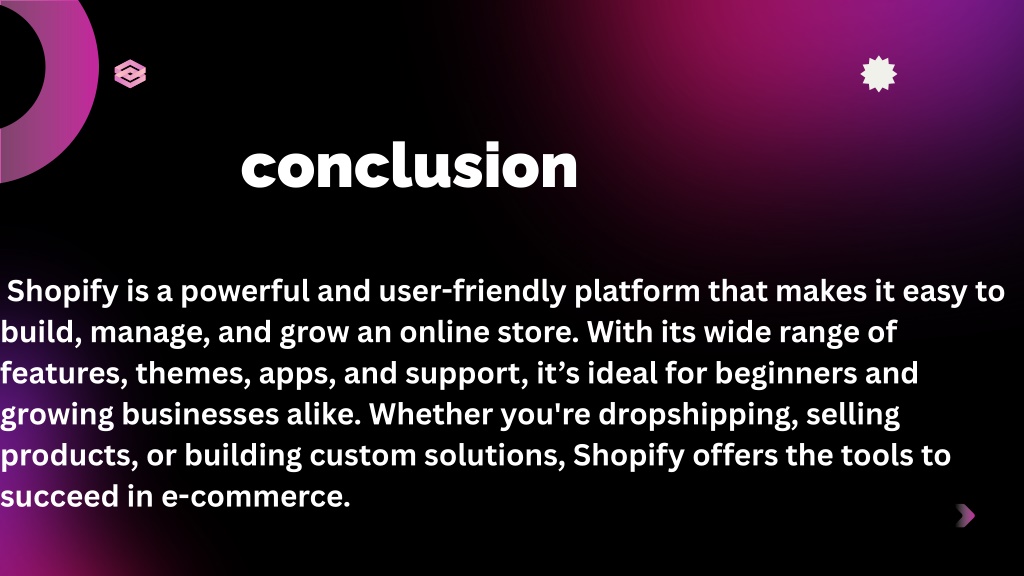 conclusion

Shopify is a powerful and user-friendly platform that makes it easy to build, manage, and grow an online store. With its wide range of features, themes, apps, and support, it’s ideal for beginners and growing businesses alike. Whether you're dropshipping, selling products, or building custom solutions, Shopify offers the tools to succeed in e-commerce.